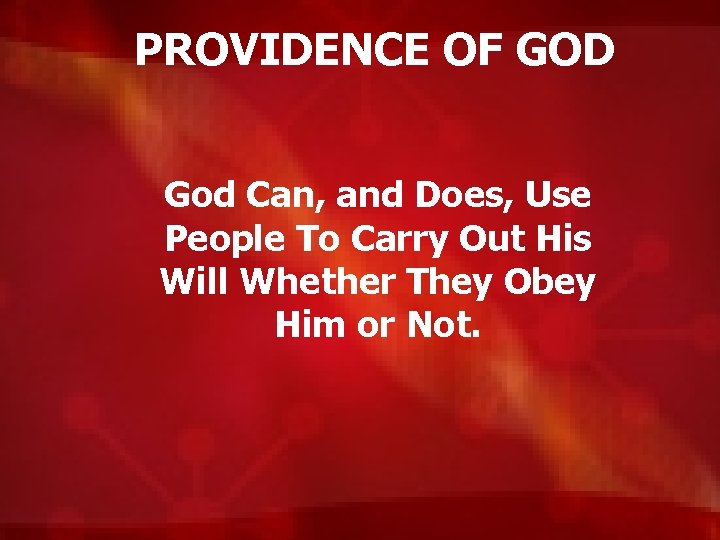 PROVIDENCE OF GOD

God Can, and Does, Use People To Carry Out His Will Whether They Obey Him or Not.